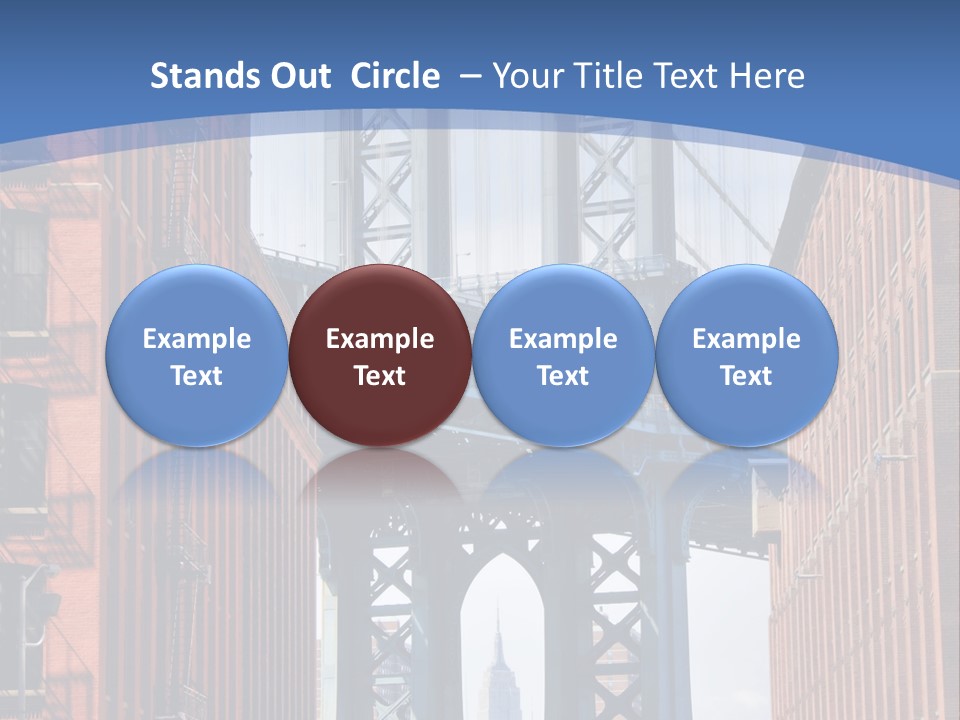 Stands Out Circle – Your Title Text Here

Example Text

Example Text

Example Text

Example Text